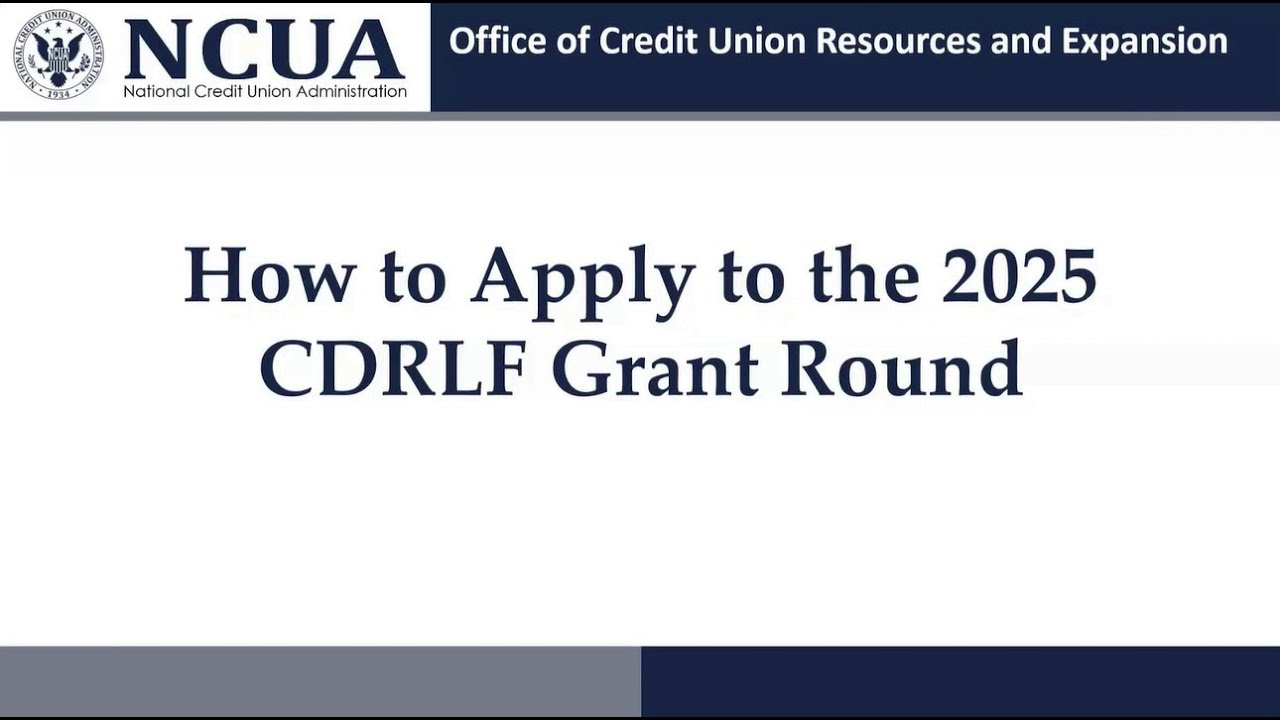 NATIONAL CREDIT UNION ADMINISTRATION
1934

NCUA
National Credit Union Administration

Office of Credit Union Resources and Expansion

How to Apply to the 2025 CDRLF Grant Round